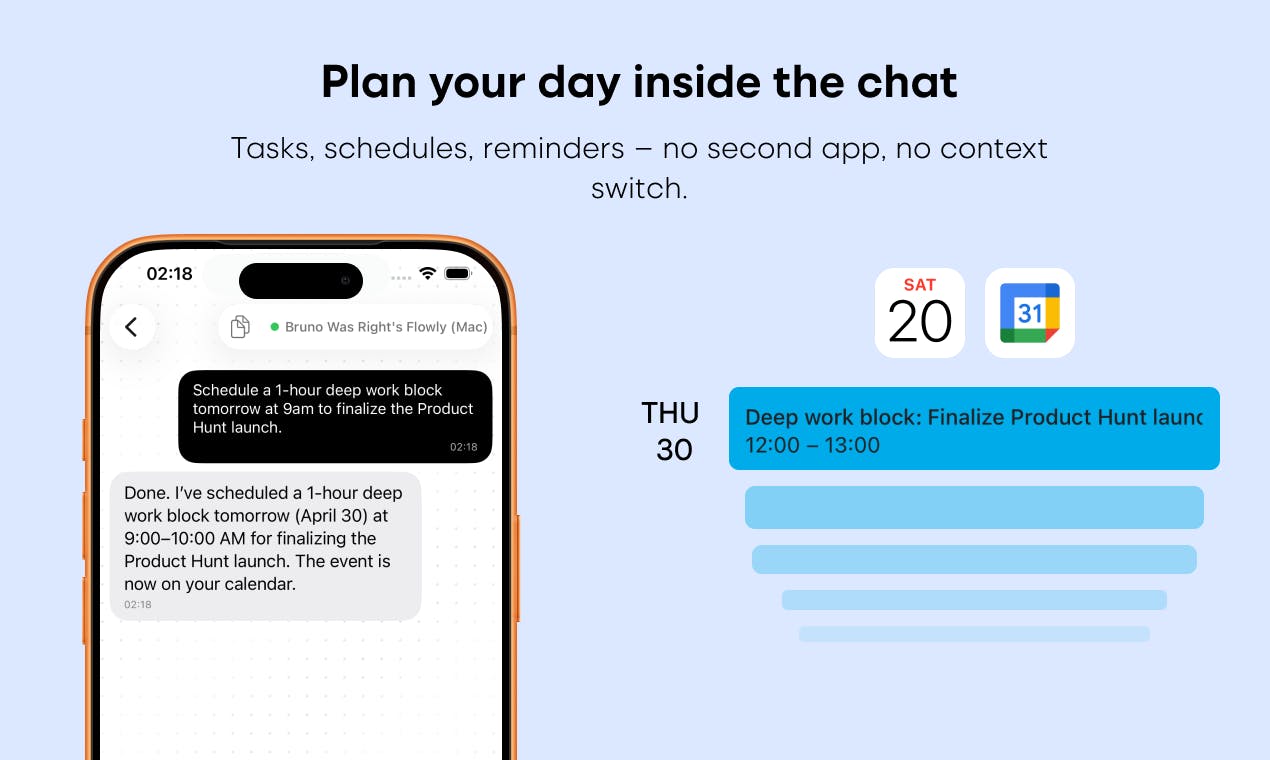 Plan your day inside the chat

Tasks, schedules, reminders – no second app, no context switch.

02:18

Bruno Was Right's Flowly (Mac)

Schedule a 1-hour deep work block tomorrow at 9am to finalize the Product Hunt launch.
02:18

Done. I've scheduled a 1-hour deep work block tomorrow (April 30) at 9:00–10:00 AM for finalizing the Product Hunt launch. The event is now on your calendar.
02:18

SAT
20

31

THU
30

Deep work block: Finalize Product Hunt launc
12:00 – 13:00